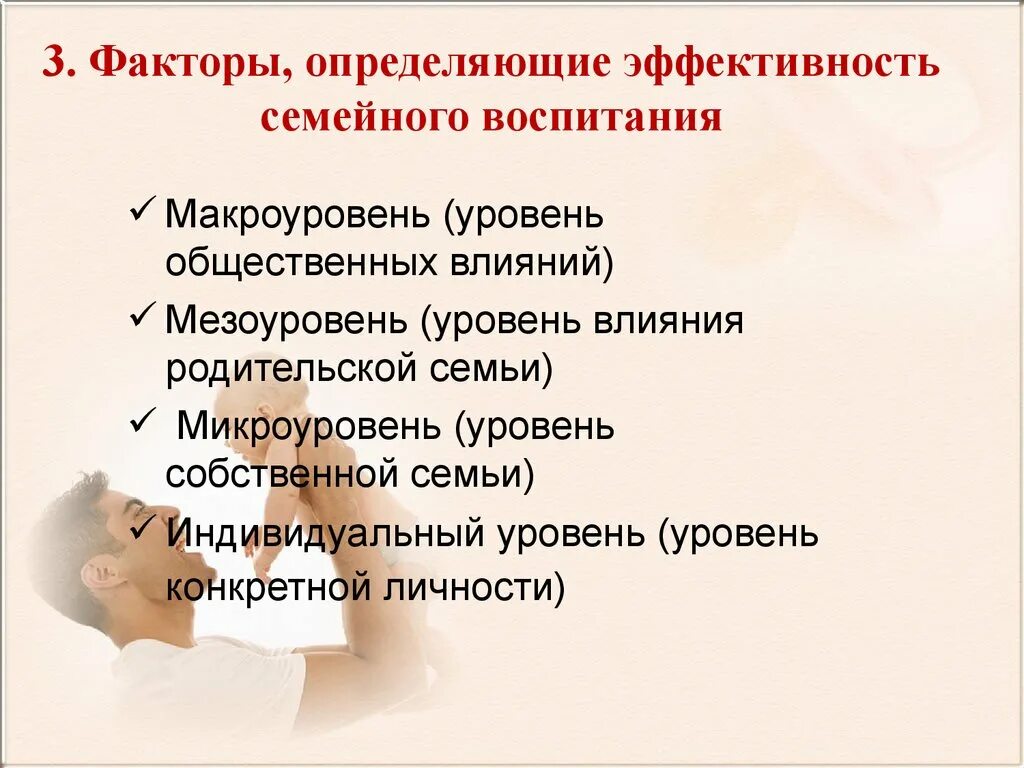 3. Факторы, определяющие эффективность семейного воспитания

✓ Макроуровень (уровень общественных влияний)

✓ Мезоуровень (уровень влияния родительской семьи)

✓ Микроуровень (уровень собственной семьи)

✓ Индивидуальный уровень (уровень конкретной личности)